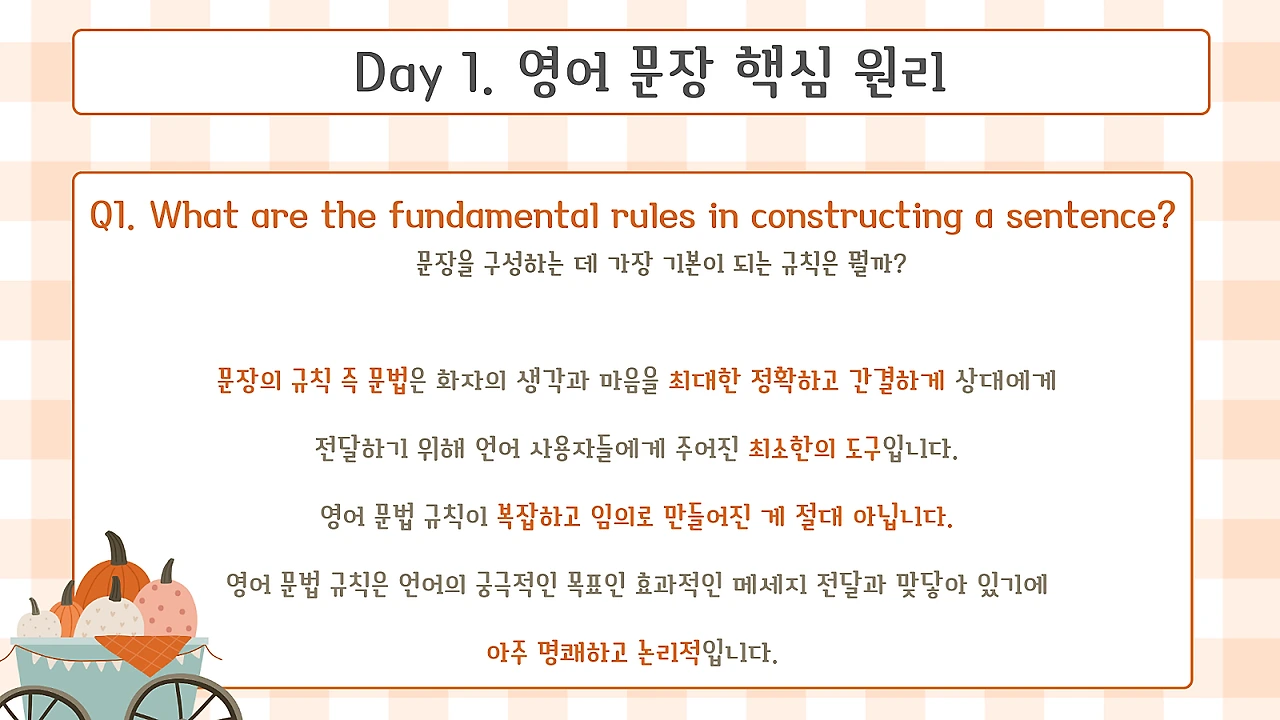 Day 1. 영어 문장 핵심 원리

Q1. What are the fundamental rules in constructing a sentence?
문장을 구성하는 데 가장 기본이 되는 규칙은 뭘까?

문장의 규칙 즉 문법은 화자의 생각과 마음을 최대한 정확하고 간결하게 상대에게 전달하기 위해 언어 사용자들에게 주어진 최소한의 도구입니다.

영어 문법 규칙이 복잡하고 임의로 만들어진 게 절대 아닙니다.

영어 문법 규칙은 언어의 궁극적인 목표인 효과적인 메세지 전달과 맞닿아 있기에 아주 명쾌하고 논리적입니다.